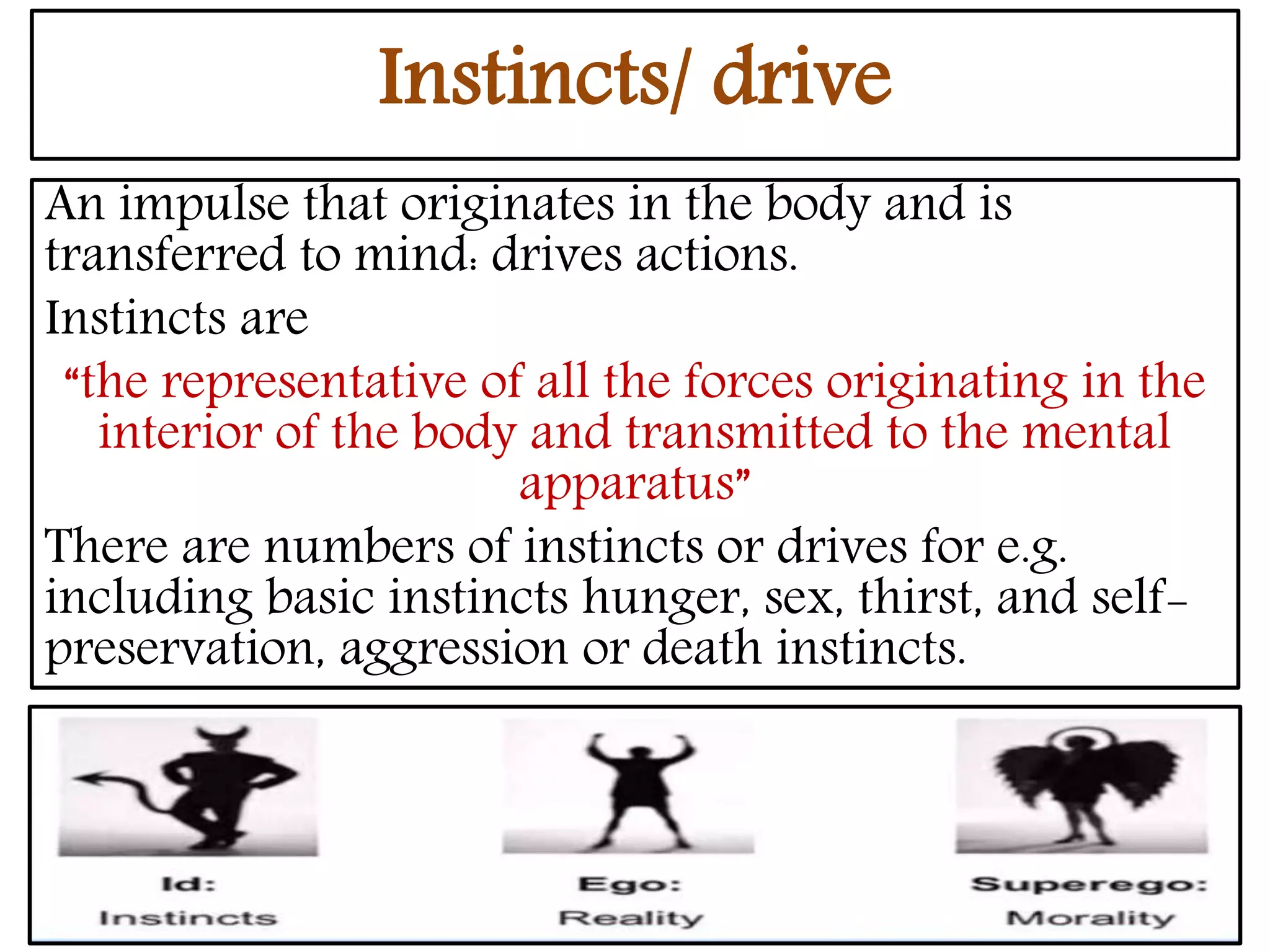 Instincts/ drive

An impulse that originates in the body and is transferred to mind: drives actions.

Instincts are

“the representative of all the forces originating in the interior of the body and transmitted to the mental apparatus”

There are numbers of instincts or drives for e.g. including basic instincts hunger, sex, thirst, and self-preservation, aggression or death instincts.

Id:
Instincts

Ego:
Reality

Superego:
Morality